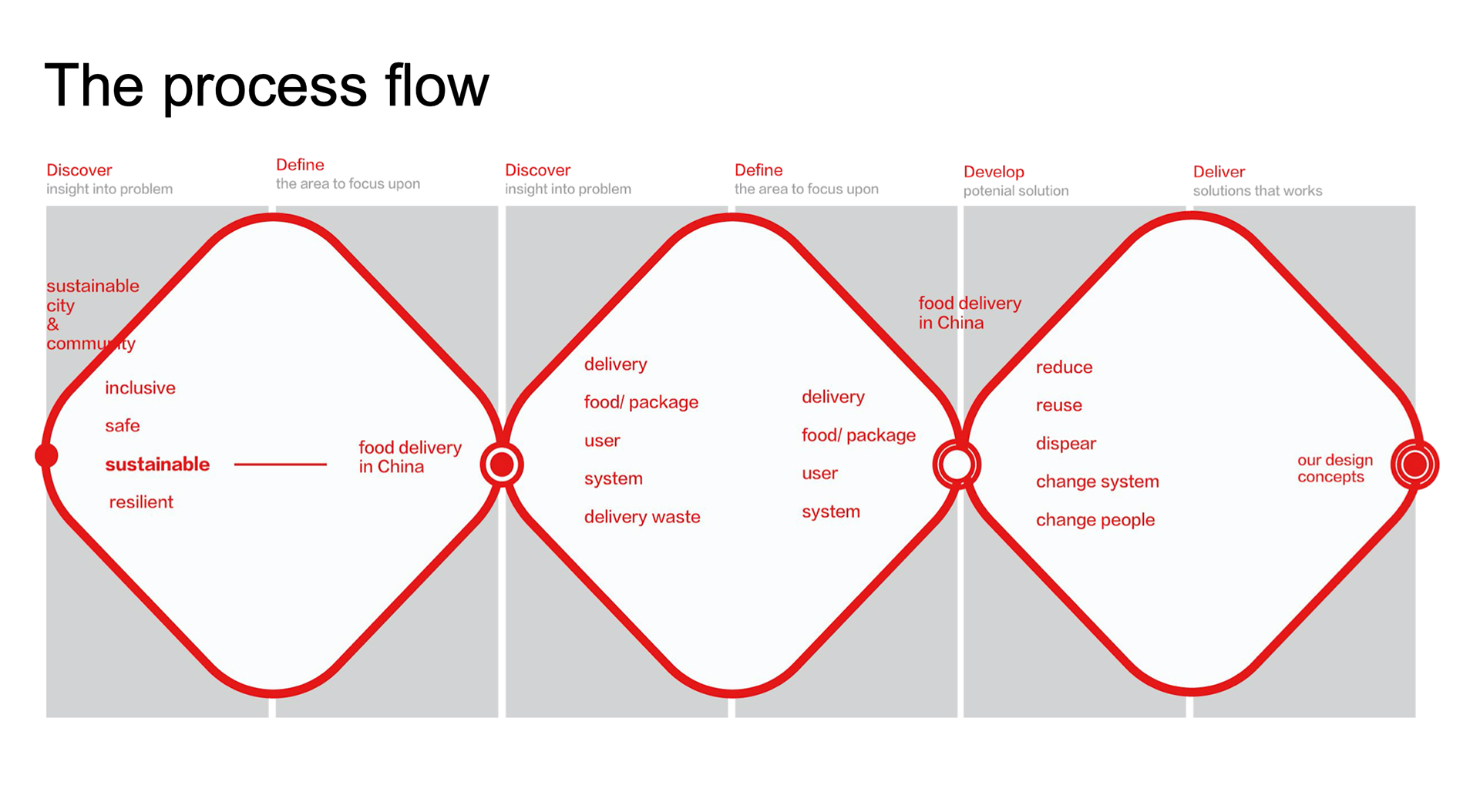 The process flow

Discover
insight into problem

Define
the area to focus upon

Discover
insight into problem

Define
the area to focus upon

Develop
potenial solution

Deliver
solutions that works

sustainable city & community

inclusive

safe

sustainable

resilient

food delivery in China

delivery

food/ package

user

system

delivery waste

delivery

food/ package

user

system

food delivery in China

reduce

reuse

dispear

change system

change people

our design concepts